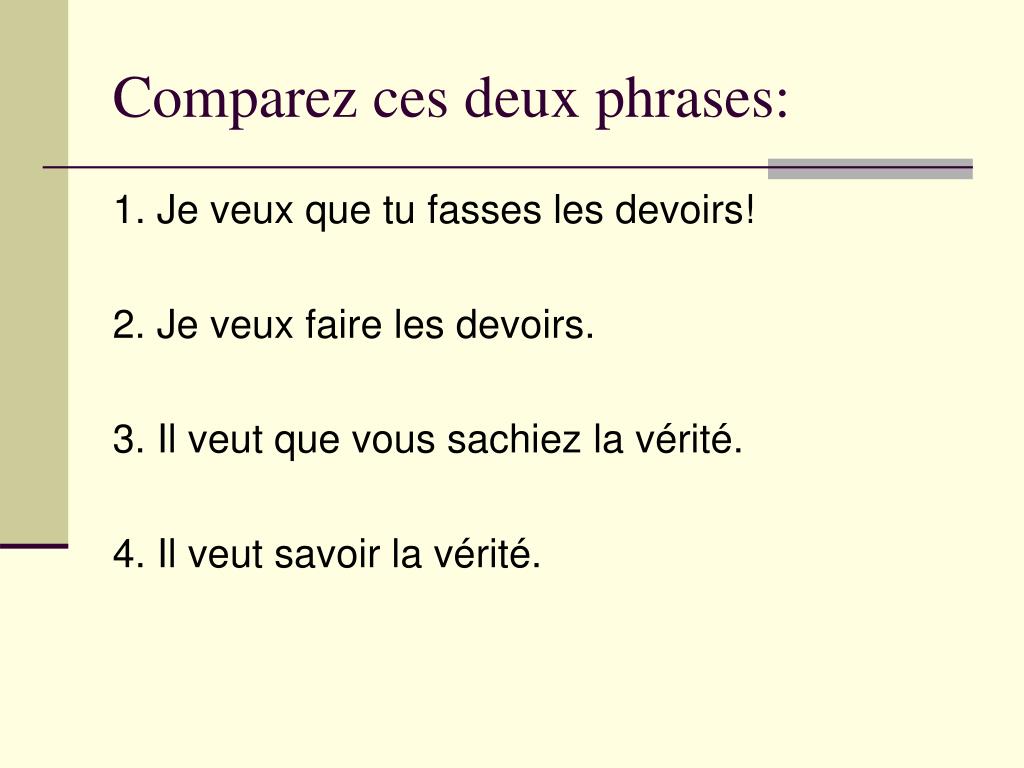 Comparez ces deux phrases:

1. Je veux que tu fasses les devoirs!

2. Je veux faire les devoirs.

3. Il veut que vous sachiez la vérité.

4. Il veut savoir la vérité.